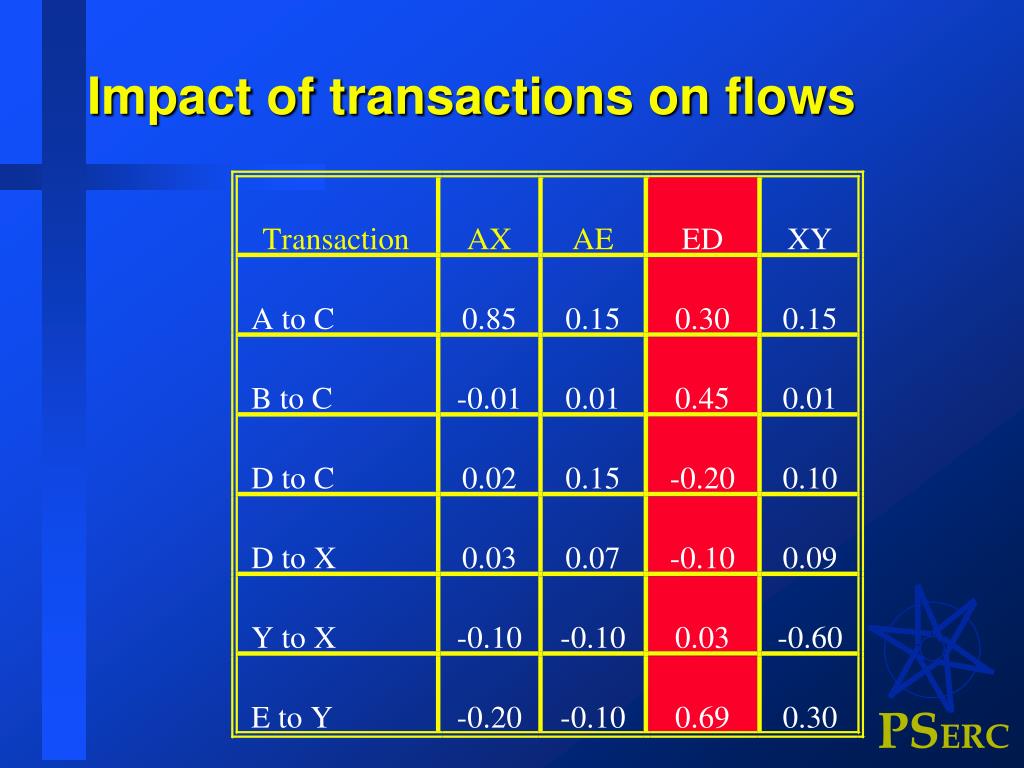 Impact of transactions on flows

| Transaction | AX | AE | ED | XY |
|---|---|---|---|---|
| A to C | 0.85 | 0.15 | 0.30 | 0.15 |
| B to C | -0.01 | 0.01 | 0.45 | 0.01 |
| D to C | 0.02 | 0.15 | -0.20 | 0.10 |
| D to X | 0.03 | 0.07 | -0.10 | 0.09 |
| Y to X | -0.10 | -0.10 | 0.03 | -0.60 |
| E to Y | -0.20 | -0.10 | 0.69 | 0.30 |

PSERC